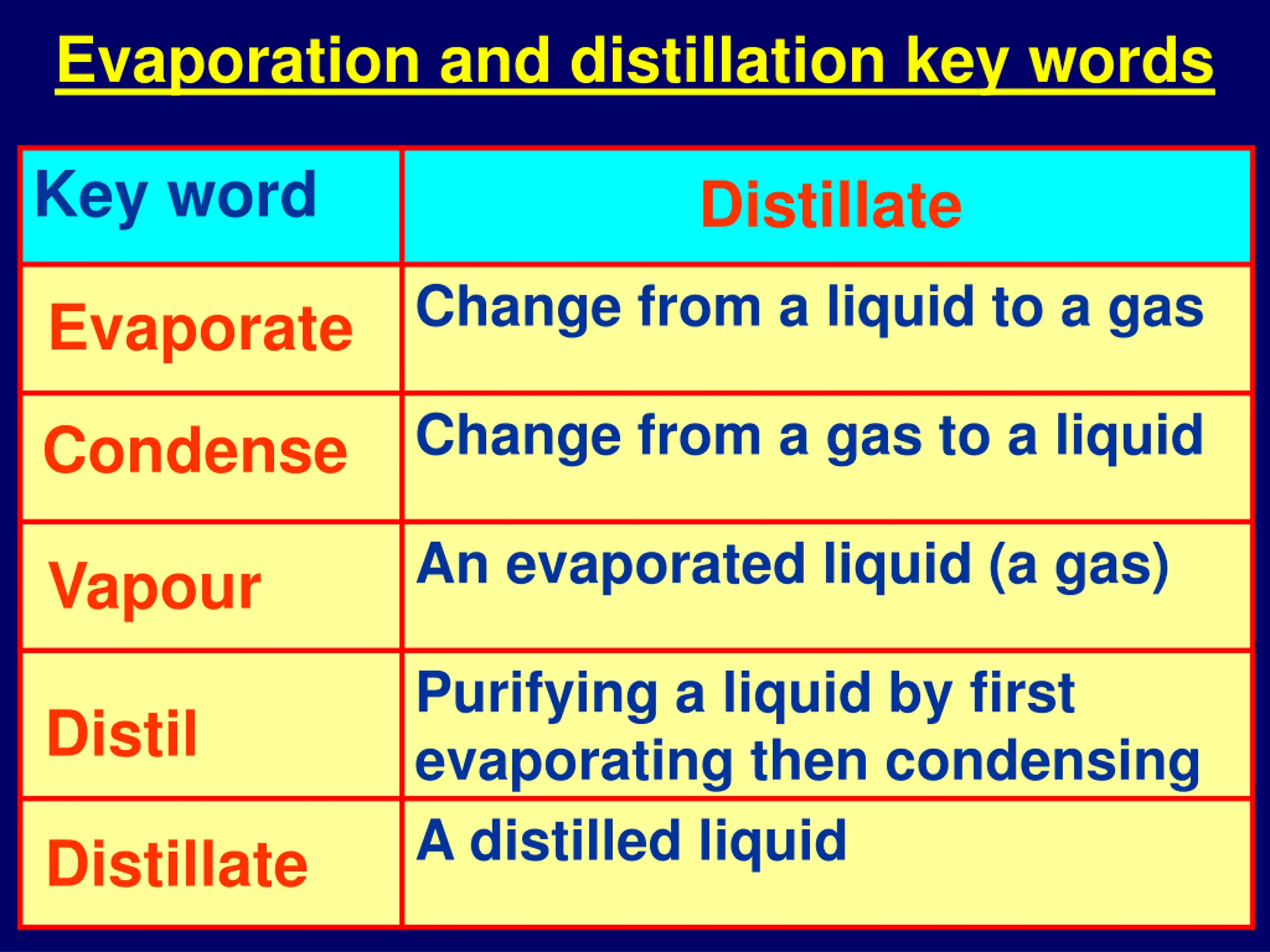 Evaporation and distillation key words

| Key word | Distillate |
|---|---|
| Evaporate | Change from a liquid to a gas |
| Condense | Change from a gas to a liquid |
| Vapour | An evaporated liquid (a gas) |
| Distil | Purifying a liquid by first evaporating then condensing |
| Distillate | A distilled liquid |